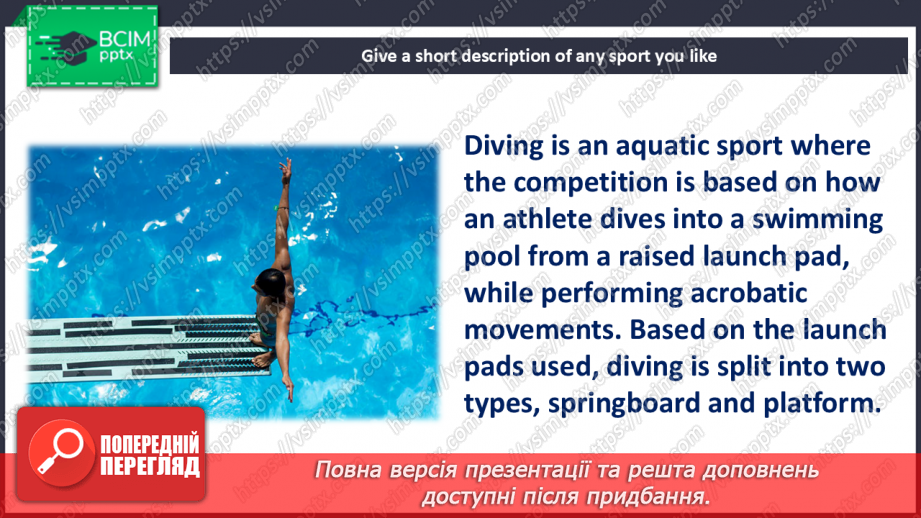 ВСІМ pptx

Give a short description of any sport you like

Diving is an aquatic sport where the competition is based on how an athlete dives into a swimming pool from a raised launch pad, while performing acrobatic movements. Based on the launch pads used, diving is split into two types, springboard and platform.

ПОПЕРЕДНІЙ ПЕРЕГЛЯД

Повна версія презентації та решта доповнень доступні після придбання.

https://vsimpptx.com